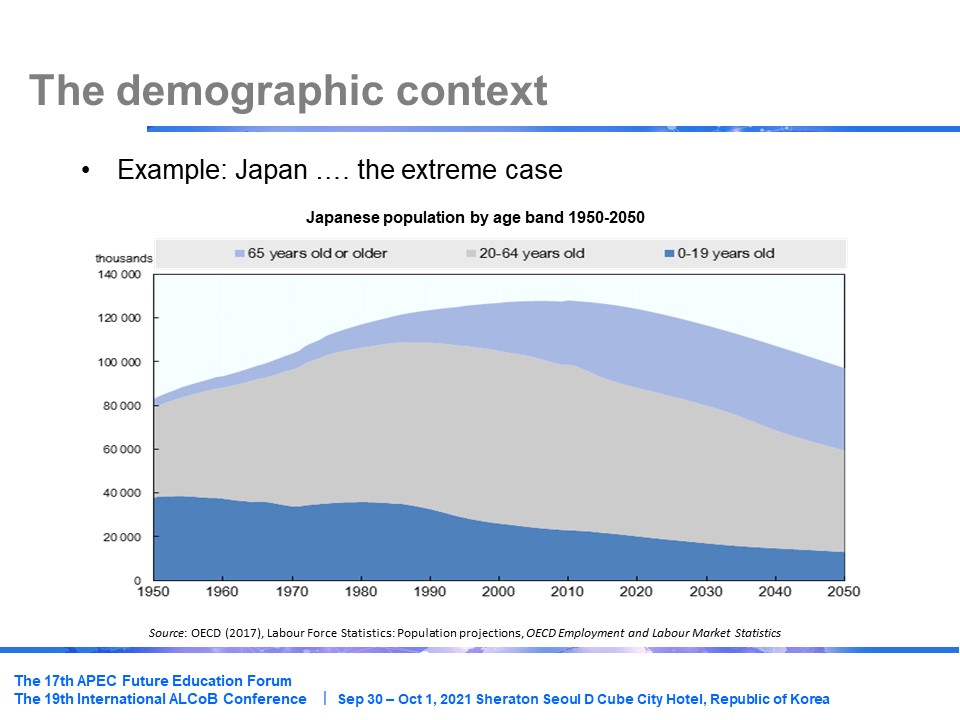 The demographic context

• Example: Japan …. the extreme case

Japanese population by age band 1950-2050

thousands

65 years old or older  20-64 years old  0-19 years old

140 000
120 000
100 000
80 000
60 000
40 000
20 000
0

1950 1960 1970 1980 1990 2000 2010 2020 2030 2040 2050

Source: OECD (2017), Labour Force Statistics: Population projections, OECD Employment and Labour Market Statistics

The 17th APEC Future Education Forum
The 19th International ALCoB Conference | Sep 30 – Oct 1, 2021 Sheraton Seoul D Cube City Hotel, Republic of Korea